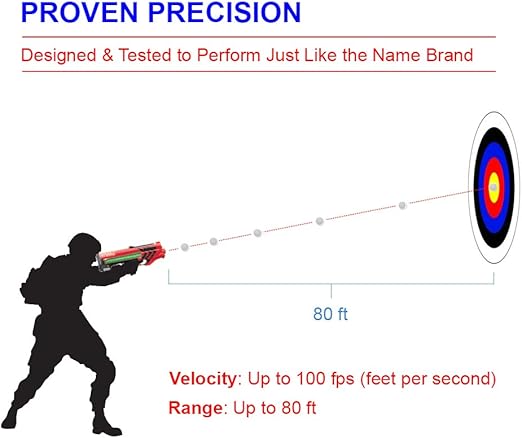 PROVEN PRECISION

Designed & Tested to Perform Just Like the Name Brand

80 ft

Velocity: Up to 100 fps (feet per second)

Range: Up to 80 ft